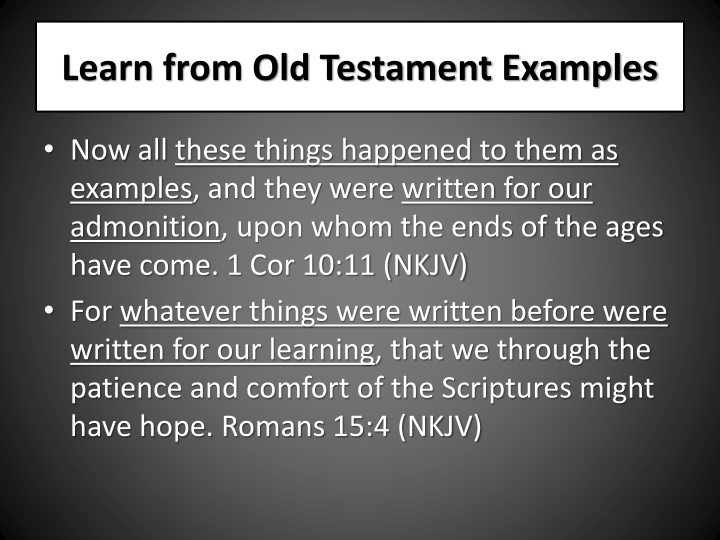 Learn from Old Testament Examples

• Now all these things happened to them as examples, and they were written for our admonition, upon whom the ends of the ages have come. 1 Cor 10:11 (NKJV)

• For whatever things were written before were written for our learning, that we through the patience and comfort of the Scriptures might have hope. Romans 15:4 (NKJV)